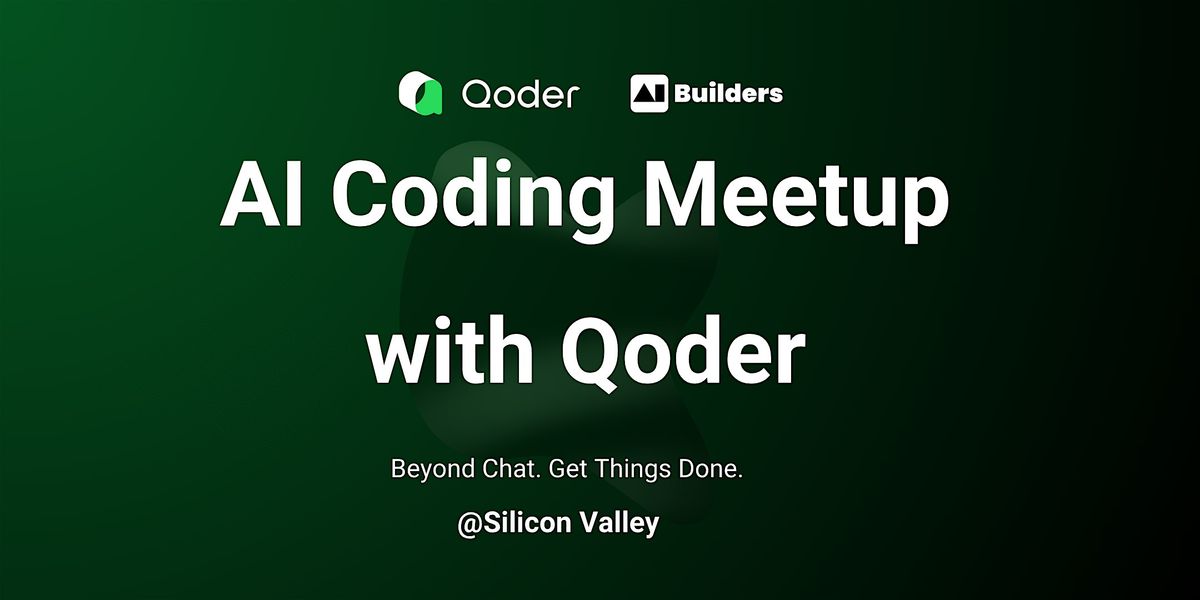 Qoder AI Builders

AI Coding Meetup with Qoder

Beyond Chat. Get Things Done.

@Silicon Valley